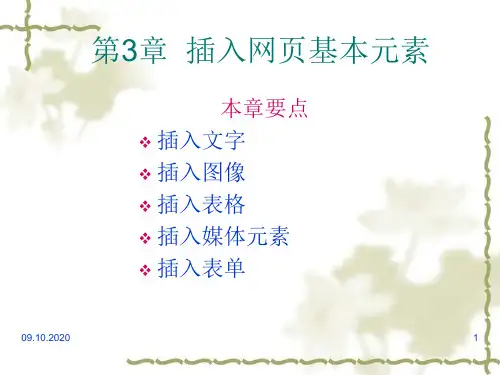 第3章 插入网页基本元素

本章要点

❖ 插入文字
❖ 插入图像
❖ 插入表格
❖ 插入媒体元素
❖ 插入表单

09.10.2020

1